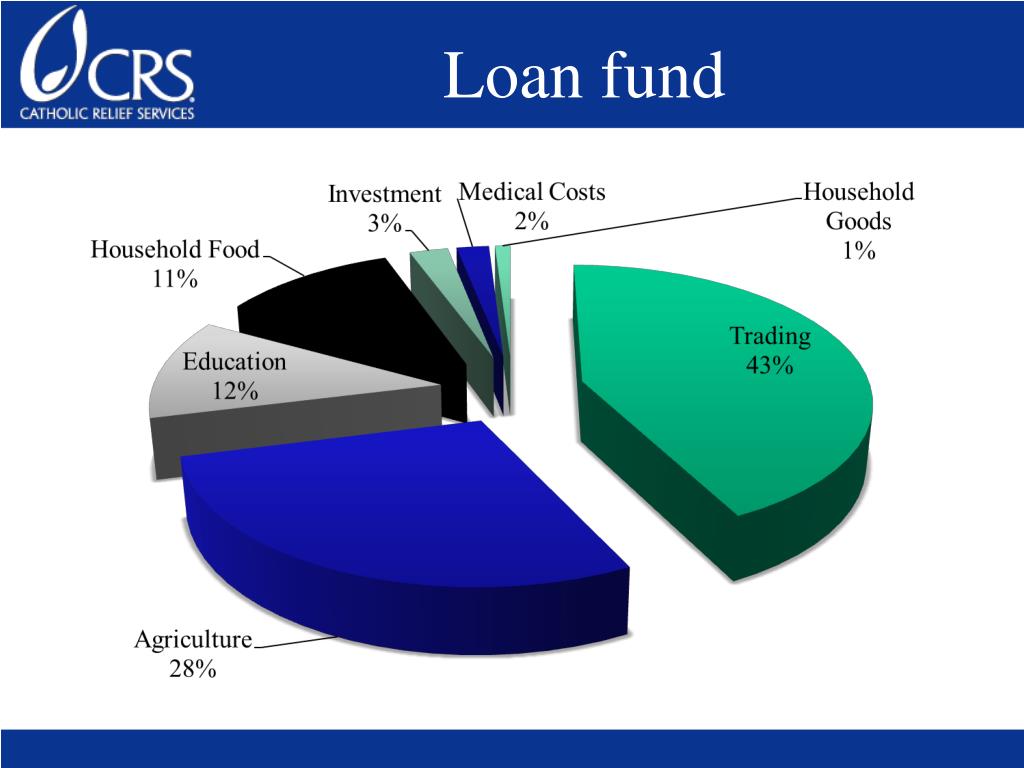 CRS
CATHOLIC RELIEF SERVICES

Loan fund

Investment
3%

Medical Costs
2%

Household
Goods
1%

Household Food
11%

Education
12%

Trading
43%

Agriculture
28%